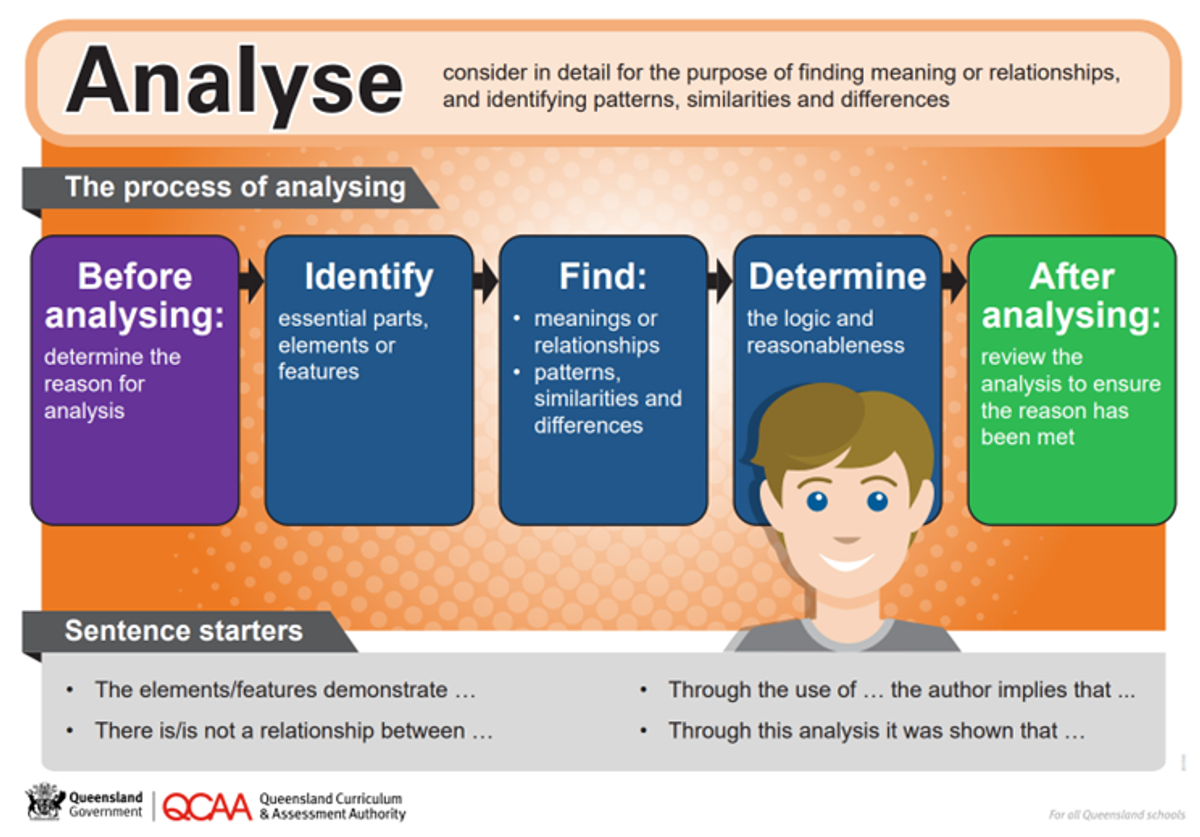 Analyse consider in detail for the purpose of finding meaning or relationships, and identifying patterns, similarities and differences

The process of analysing

Before analysing: determine the reason for analysis

Identify essential parts, elements or features

Find:
• meanings or relationships
• patterns, similarities and differences

Determine the logic and reasonableness

After analysing: review the analysis to ensure the reason has been met

Sentence starters

• The elements/features demonstrate …
• There is/is not a relationship between …
• Through the use of … the author implies that ...
• Through this analysis it was shown that …

Queensland Government QCAA Queensland Curriculum & Assessment Authority

For all Queensland schools